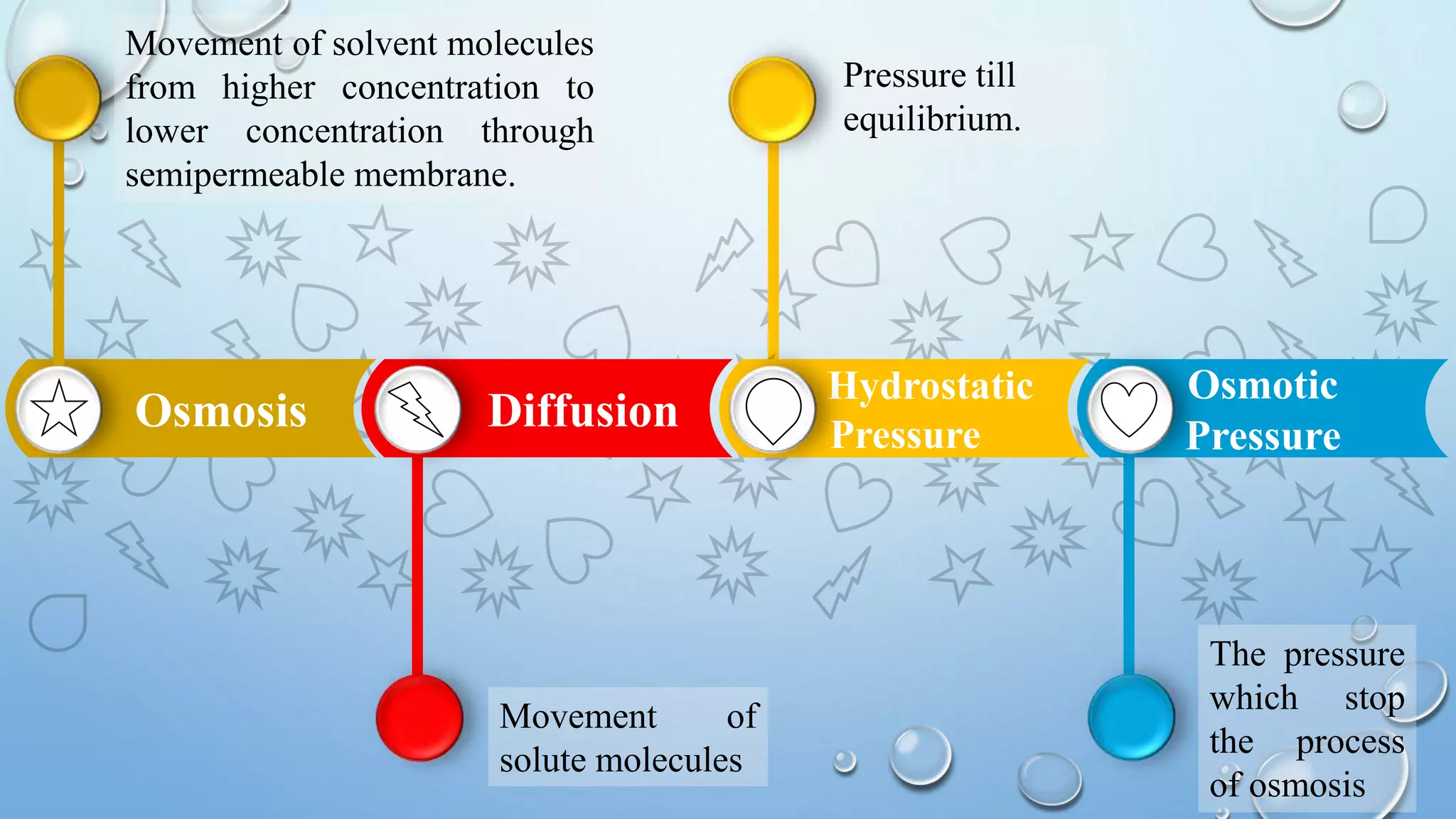 Movement of solvent molecules from higher concentration to lower concentration through semipermeable membrane.

Pressure till equilibrium.

Osmosis

Diffusion

Hydrostatic Pressure

Osmotic Pressure

Movement of solute molecules

The pressure which stop the process of osmosis